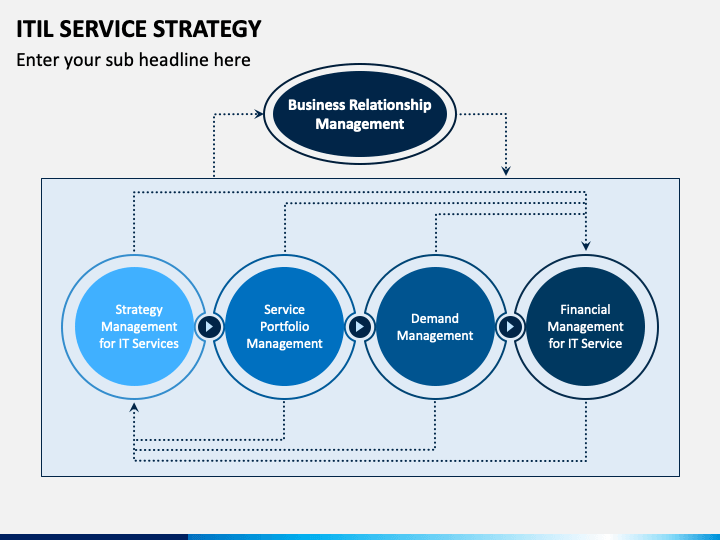 ITIL SERVICE STRATEGY

Enter your sub headline here

Business Relationship Management

Strategy Management for IT Services

Service Portfolio Management

Demand Management

Financial Management for IT Service